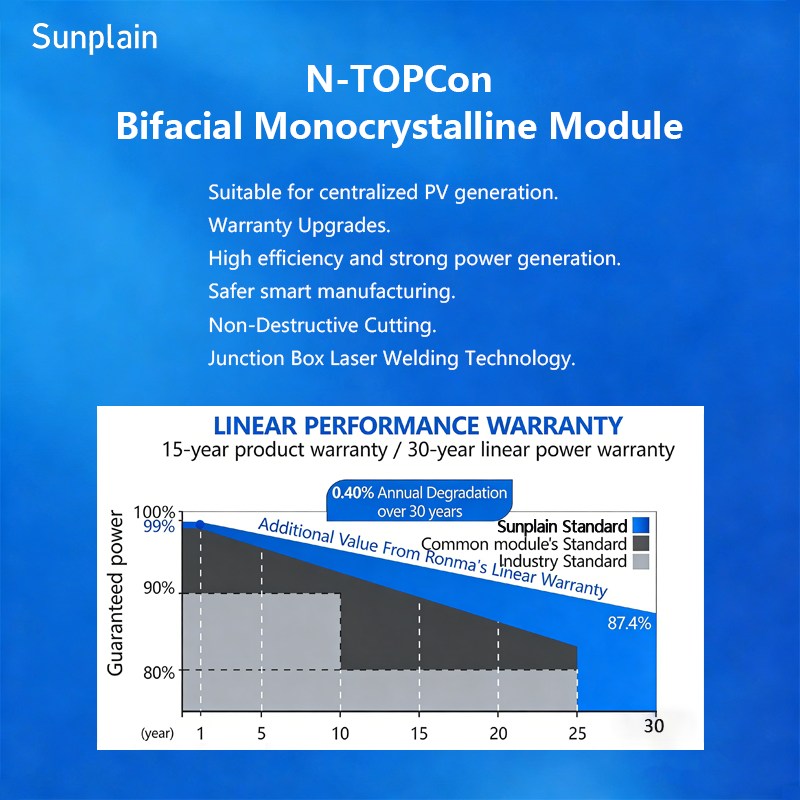 Sunplain

N-TOPCon
Bifacial Monocrystalline Module

Suitable for centralized PV generation.
Warranty Upgrades.
High efficiency and strong power generation.
Safer smart manufacturing.
Non-Destructive Cutting.
Junction Box Laser Welding Technology.

LINEAR PERFORMANCE WARRANTY
15-year product warranty / 30-year linear power warranty

0.40% Annual Degradation over 30 years

Sunplain Standard
Common module's Standard
Industry Standard

Additional Value From Ronma's Linear Warranty

Guaranteed power
100%
99%
90%
80%
87.4%

(year) 1 5 10 15 20 25 30